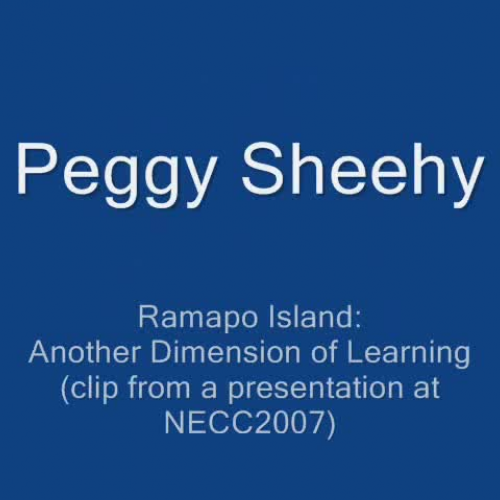 Peggy Sheehy

Ramapo Island:
Another Dimension of Learning
(clip from a presentation at NECC2007)